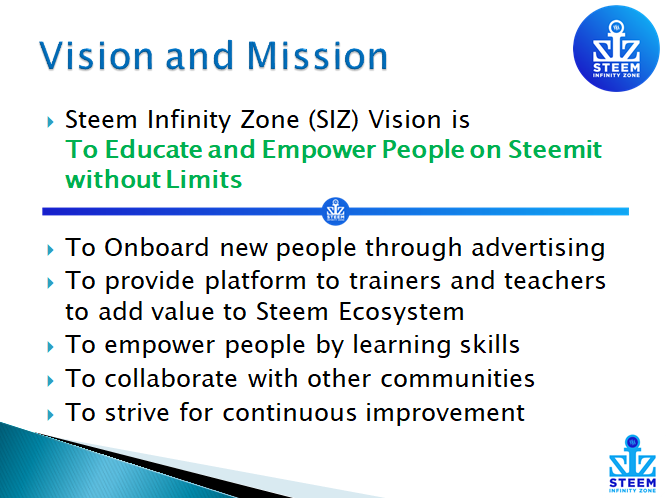 Vision and Mission

SIZ
STEEM
INFINITY ZONE

▸ Steem Infinity Zone (SIZ) Vision is To Educate and Empower People on Steemit without Limits

▸ To Onboard new people through advertising
▸ To provide platform to trainers and teachers to add value to Steem Ecosystem
▸ To empower people by learning skills
▸ To collaborate with other communities
▸ To strive for continuous improvement

SIZ
STEEM
INFINITY ZONE